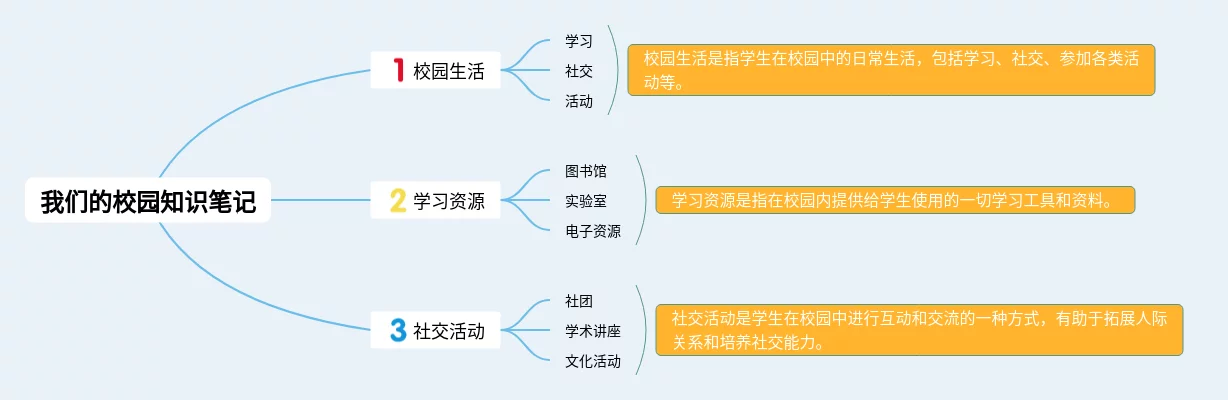 我们的校园知识笔记

1 校园生活

学习
社交
活动

校园生活是指学生在校园中的日常生活，包括学习、社交、参加各类活动等。

2 学习资源

图书馆
实验室
电子资源

学习资源是指在校园内提供给学生使用的一切学习工具和资料。

3 社交活动

社团
学术讲座
文化活动

社交活动是学生在校园中进行互动和交流的一种方式，有助于拓展人际关系和培养社交能力。